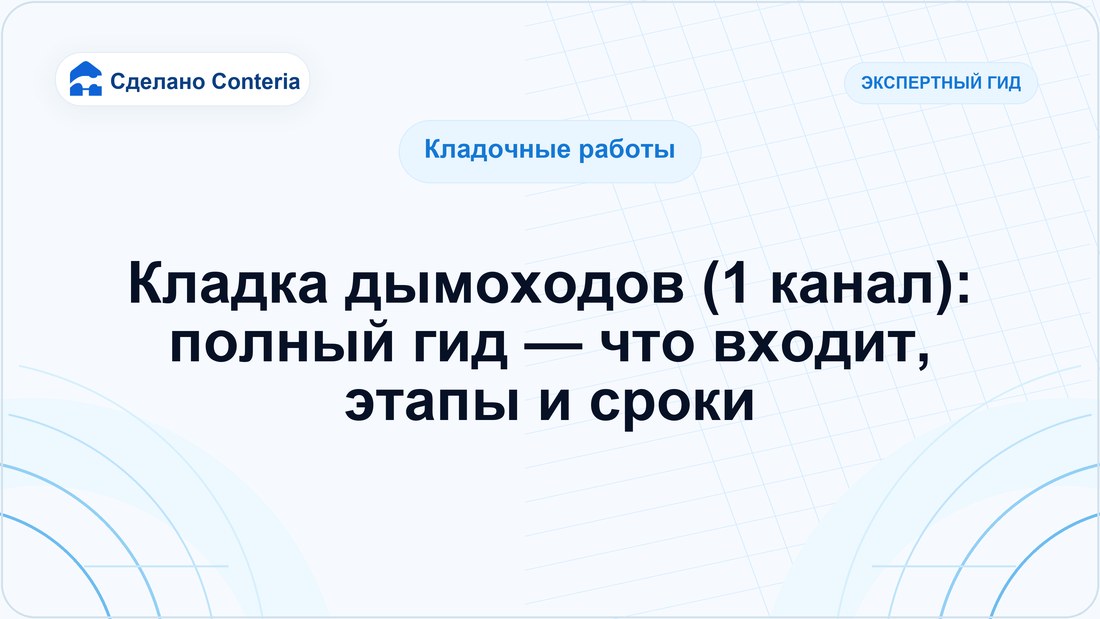 Сделано Conteria

ЭКСПЕРТНЫЙ ГИД

Кладочные работы

Кладка дымоходов (1 канал): полный гид — что входит, этапы и сроки